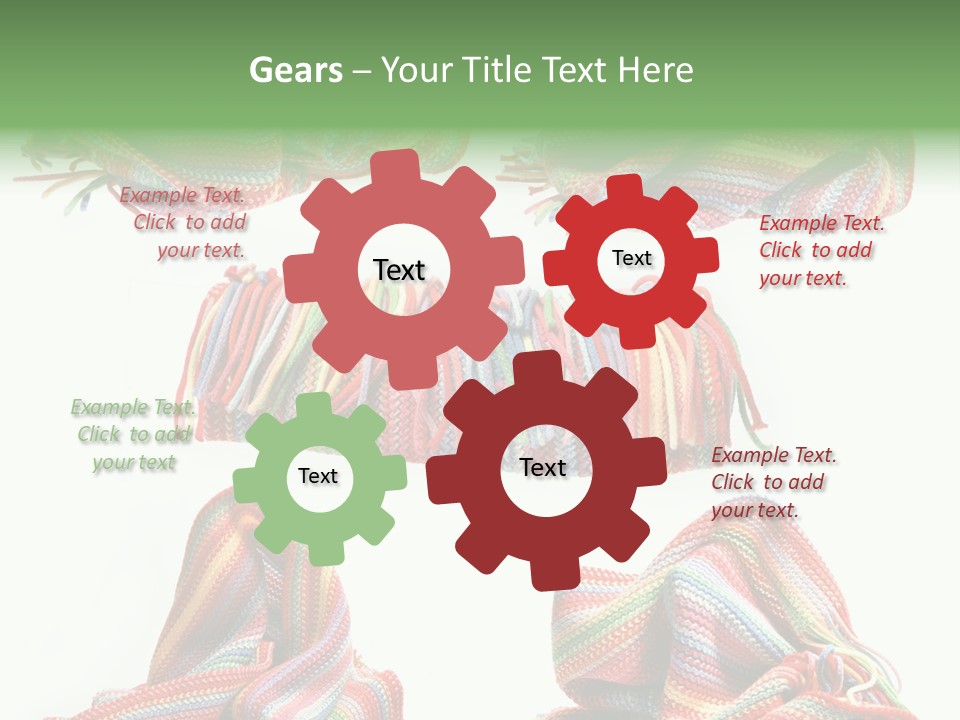 Gears – Your Title Text Here

Example Text. Click to add your text.

Text

Text

Example Text. Click to add your text.

Example Text. Click to add your text

Text

Text

Example Text. Click to add your text.